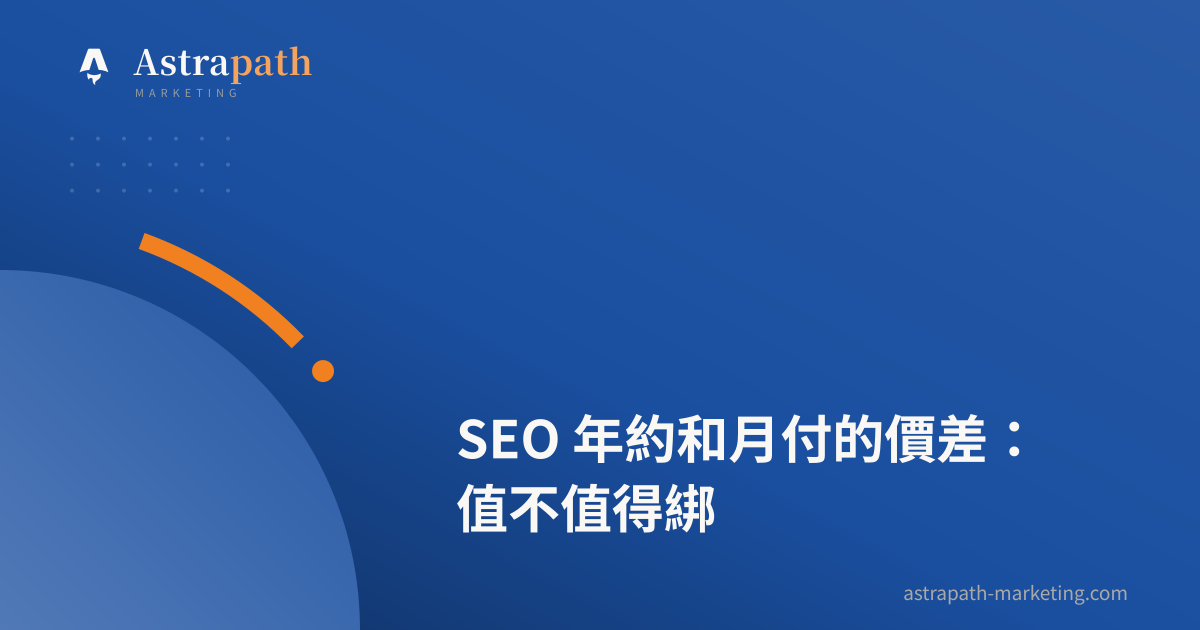 Astrapath
MARKETING

SEO 年約和月付的價差：值不值得綁

astrapath-marketing.com